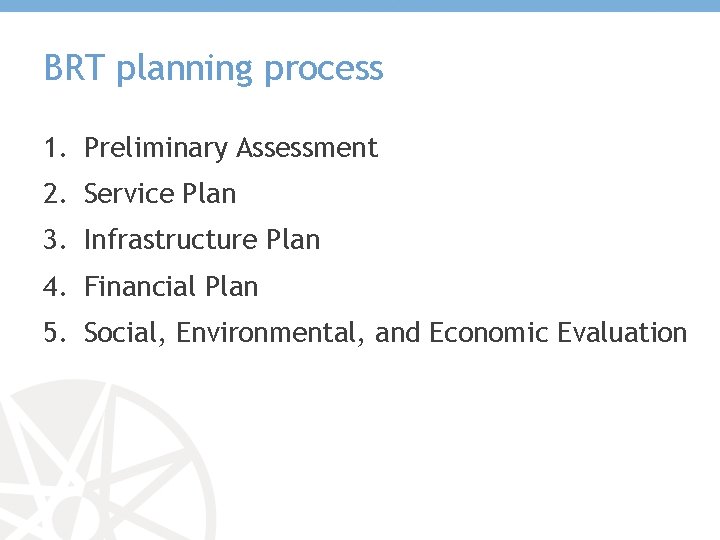 BRT planning process

1. Preliminary Assessment
2. Service Plan
3. Infrastructure Plan
4. Financial Plan
5. Social, Environmental, and Economic Evaluation